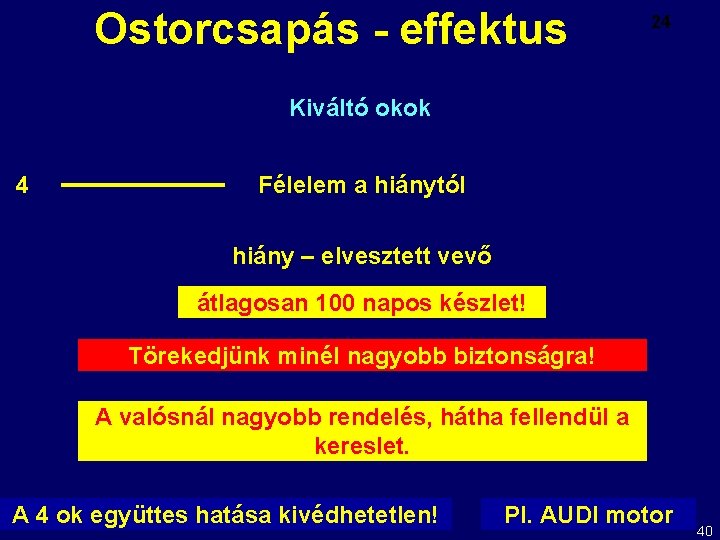 Ostorcsapás - effektus

24

Kiváltó okok

4

Félelem a hiánytól

hiány – elvesztett vevő

átlagosan 100 napos készlet!

Törekedjünk minél nagyobb biztonságra!

A valósnál nagyobb rendelés, hátha fellendül a kereslet.

A 4 ok együttes hatása kivédhetetlen!

Pl. AUDI motor

40